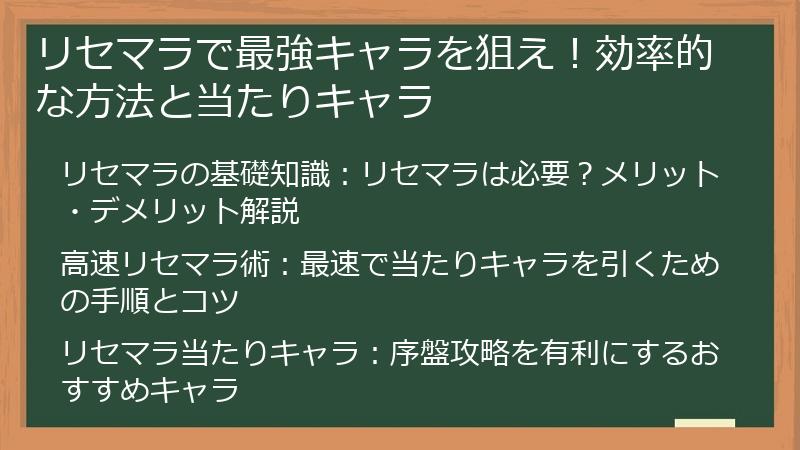 リセマラで最強キャラを狙え！効率的な方法と当たりキャラ

リセマラの基礎知識：リセマラは必要？メリット・デメリット解説

高速リセマラ術：最速で当たりキャラを引くための手順とコツ

リセマラ当たりキャラ：序盤攻略を有利にするおすすめキャラ